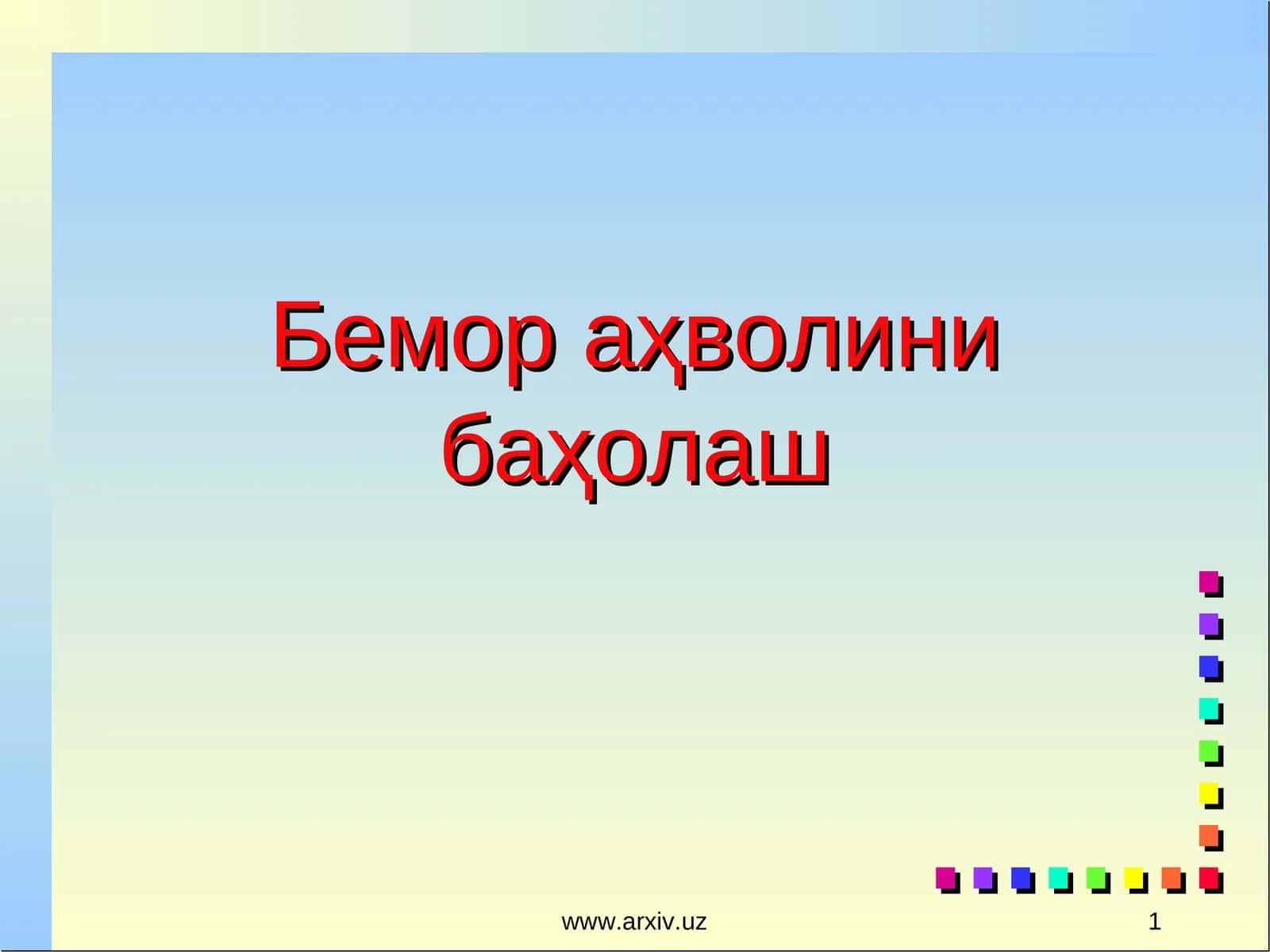 Бемор аҳволини баҳолаш

www.arxiv.uz

1